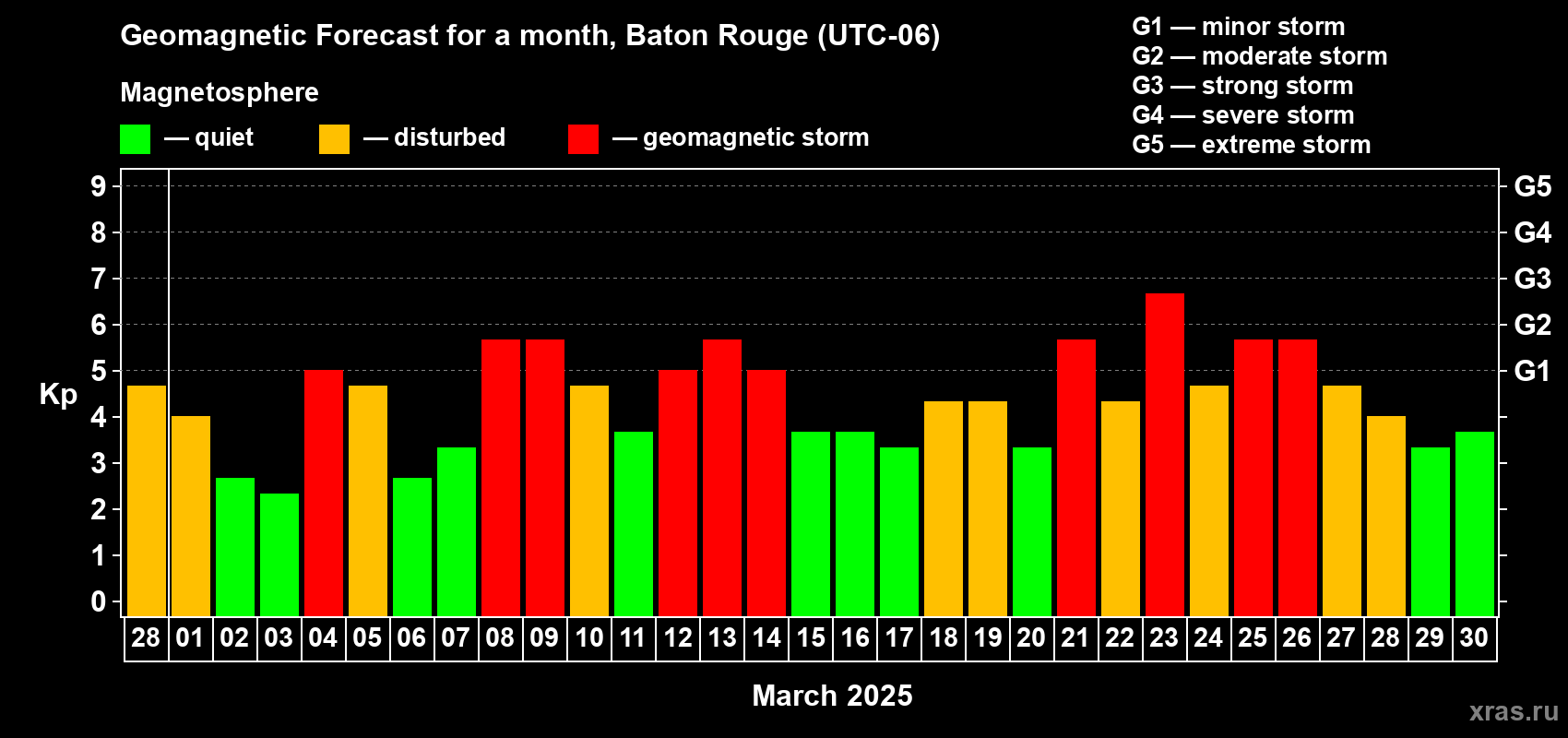 Geomagnetic Forecast for a month, Baton Rouge (UTC-06)

Magnetosphere

— quiet — disturbed — geomagnetic storm

G1 — minor storm
G2 — moderate storm
G3 — strong storm
G4 — severe storm
G5 — extreme storm

Kp

9 8 7 6 5 4 3 2 1 0

G5 G4 G3 G2 G1

28 01 02 03 04 05 06 07 08 09 10 11 12 13 14 15 16 17 18 19 20 21 22 23 24 25 26 27 28 29 30

March 2025

xras.ru